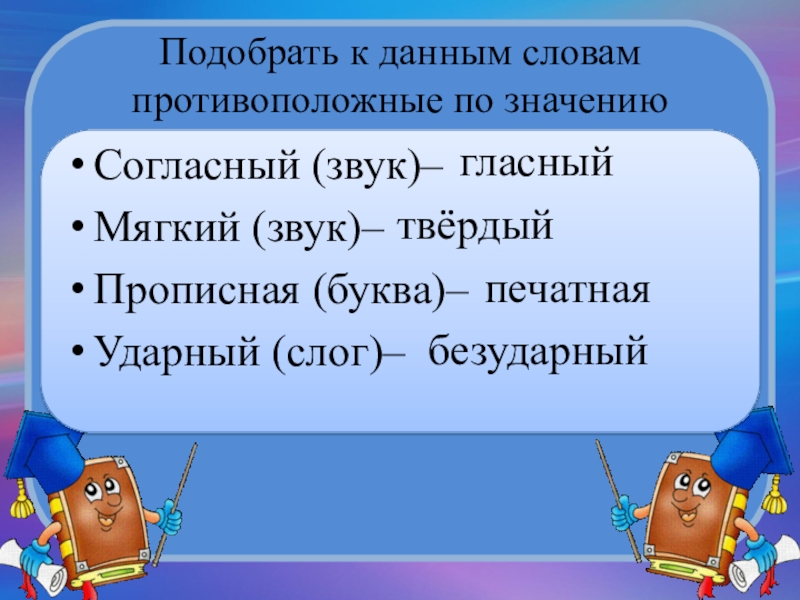 Подобрать к данным словам противоположные по значению

• Согласный (звук)– гласный
• Мягкий (звук)– твёрдый
• Прописная (буква)– печатная
• Ударный (слог)– безударный